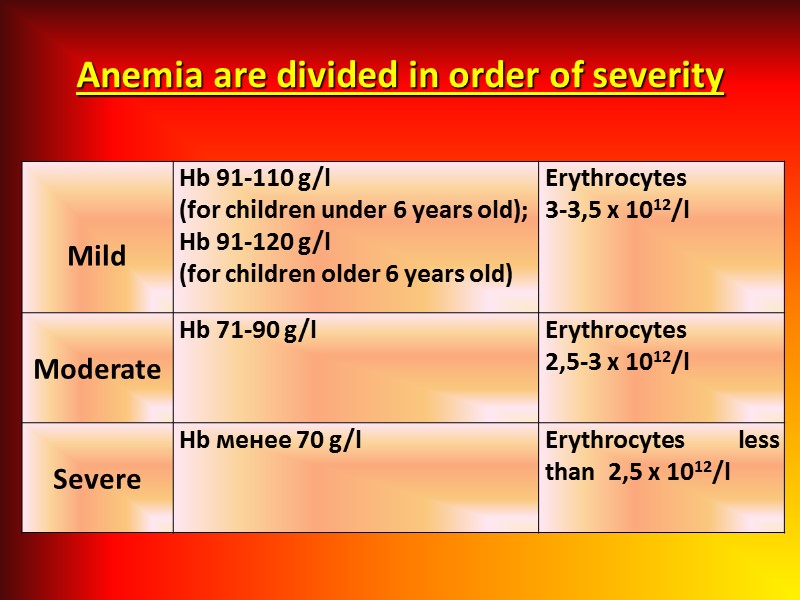 Anemia are divided in order of severity

| | | |
|---|---|---|
| Mild | Hb 91-110 g/l (for children under 6 years old); Hb 91-120 g/l (for children older 6 years old) | Erythrocytes 3-3,5 x $10^{12}$/l |
| Moderate | Hb 71-90 g/l | Erythrocytes 2,5-3 x $10^{12}$/l |
| Severe | Hb менее 70 g/l | Erythrocytes less than 2,5 x $10^{12}$/l |